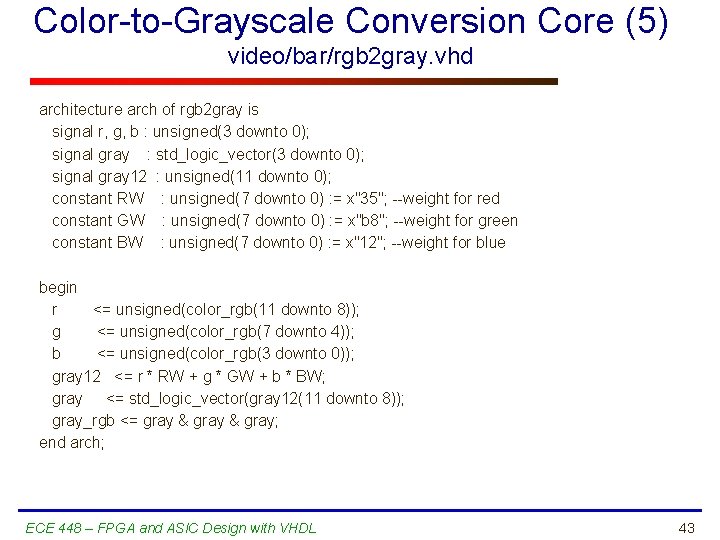 Color-to-Grayscale Conversion Core (5)
video/bar/rgb2gray.vhd

architecture arch of rgb2gray is
signal r, g, b : unsigned(3 downto 0);
signal gray : std_logic_vector(3 downto 0);
signal gray12 : unsigned(11 downto 0);
constant RW : unsigned(7 downto 0) := x"35"; --weight for red
constant GW : unsigned(7 downto 0) := x"b8"; --weight for green
constant BW : unsigned(7 downto 0) := x"12"; --weight for blue

begin
r <= unsigned(color_rgb(11 downto 8));
g <= unsigned(color_rgb(7 downto 4));
b <= unsigned(color_rgb(3 downto 0));
gray12 <= r * RW + g * GW + b * BW;
gray <= std_logic_vector(gray12(11 downto 8));
gray_rgb <= gray & gray & gray;
end arch;

ECE 448 – FPGA and ASIC Design with VHDL

43